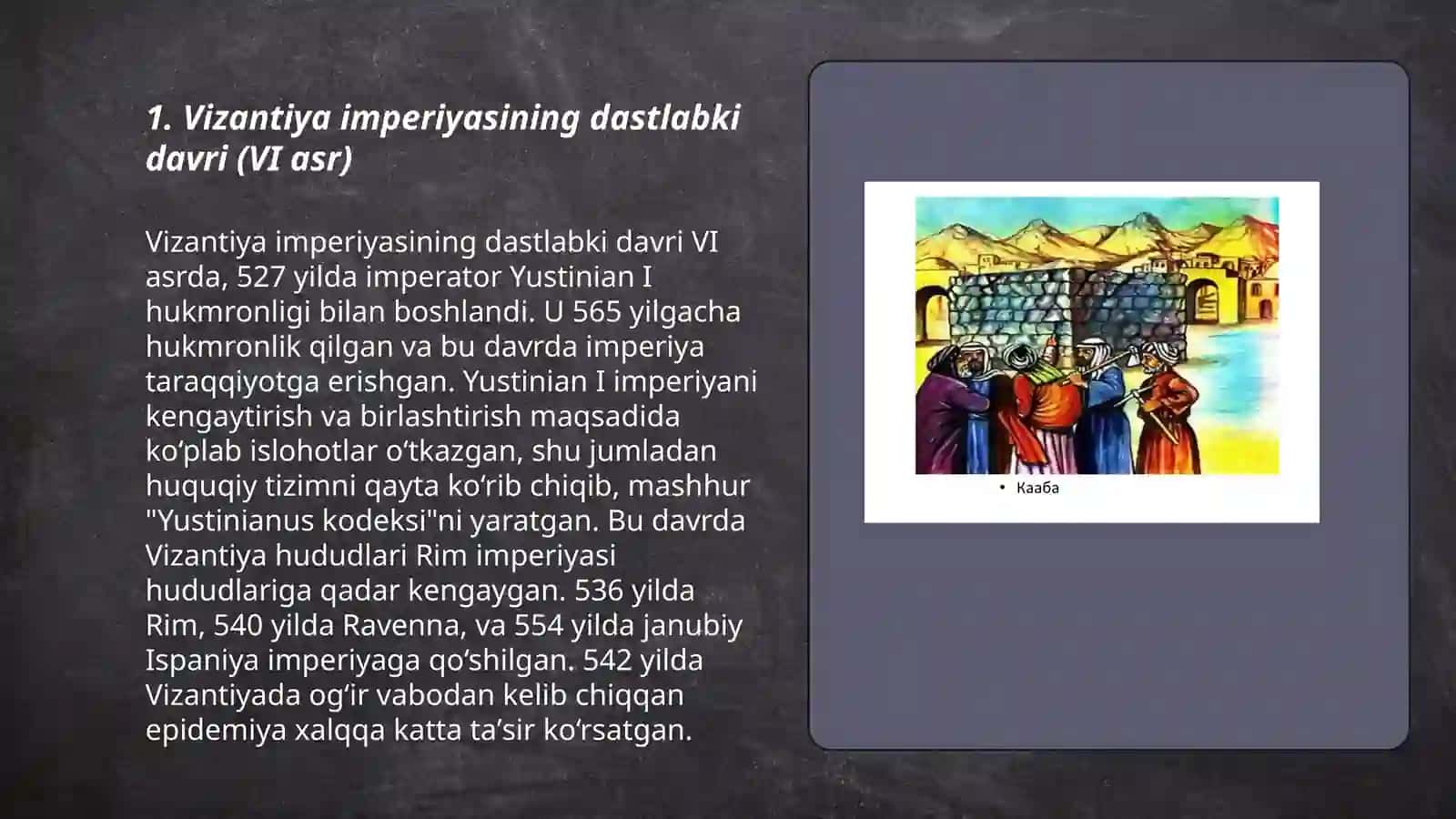 1. Vizantiya imperiyasining dastlabki davri (VI asr)

Vizantiya imperiyasining dastlabki davri VI asrda, 527 yilda imperator Yustinian I hukmronligi bilan boshlandi. U 565 yilgacha hukmronlik qilgan va bu davrda imperiya taraqqiyotga erishgan. Yustinian I imperiyani kengaytirish va birlashtirish maqsadida ko‘plab islohotlar o‘tkazgan, shu jumladan huquqiy tizimni qayta ko‘rib chiqib, mashhur "Yustinianus kodeksi"ni yaratgan. Bu davrda Vizantiya hududlari Rim imperiyasi hududlariga qadar kengaygan. 536 yilda Rim, 540 yilda Ravenna, va 554 yilda janubiy Ispaniya imperiyaga qo‘shilgan. 542 yilda Vizantiyada og‘ir vabodan kelib chiqqan epidemiya xalqqa katta ta’sir ko‘rsatgan.

• Кааба